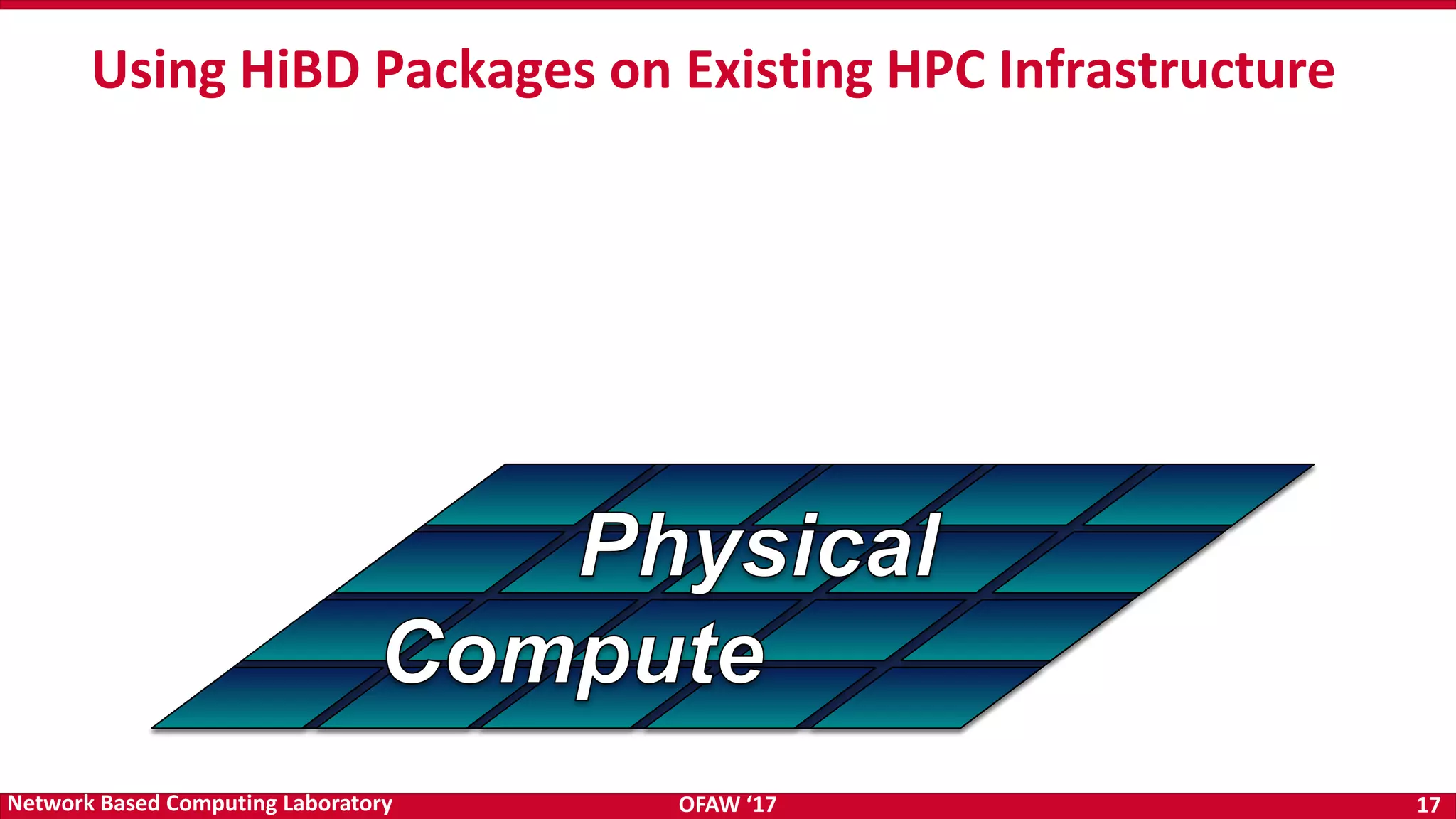 Using HiBD Packages on Existing HPC Infrastructure

Physical
Compute

Network Based Computing Laboratory OFAW ‘17 17